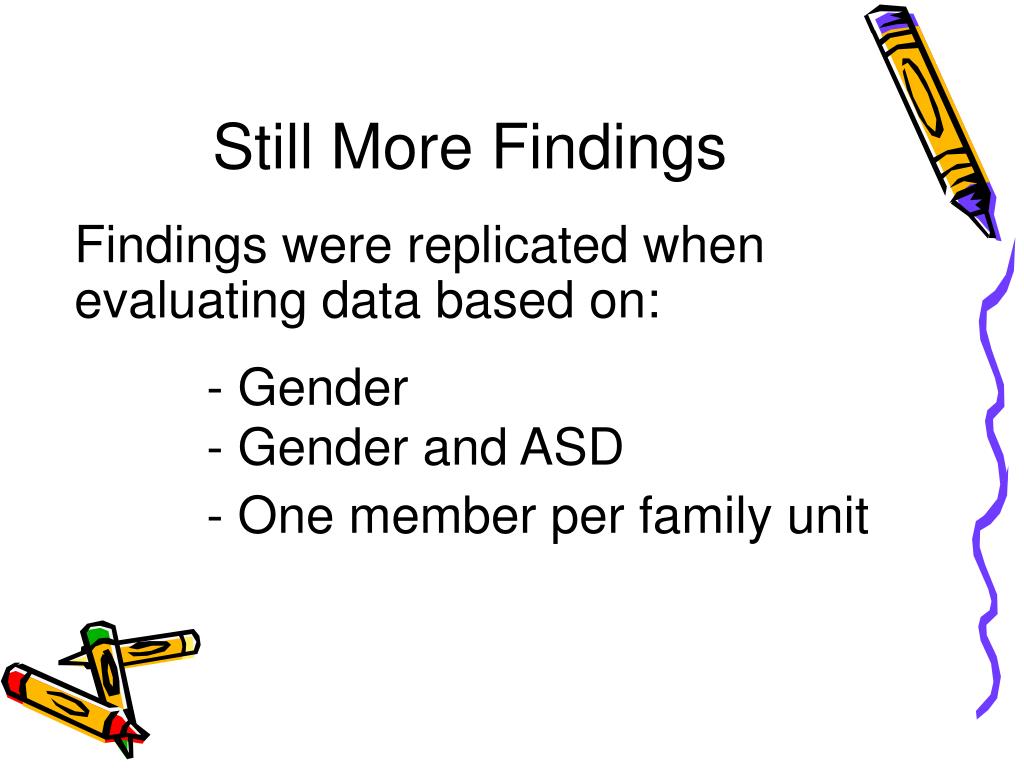 Still More Findings

Findings were replicated when evaluating data based on:

- Gender
- Gender and ASD
- One member per family unit